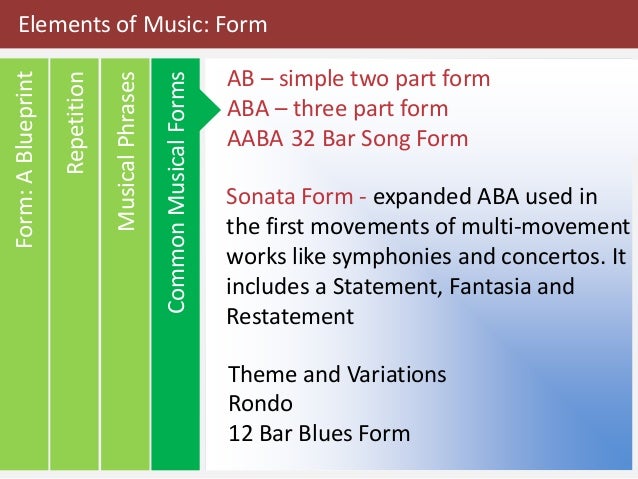 Elements of Music: Form

Form: A Blueprint

Repetition

Musical Phrases

Common Musical Forms

AB – simple two part form
ABA – three part form
AABA 32 Bar Song Form

Sonata Form - expanded ABA used in the first movements of multi-movement works like symphonies and concertos. It includes a Statement, Fantasia and Restatement

Theme and Variations
Rondo
12 Bar Blues Form